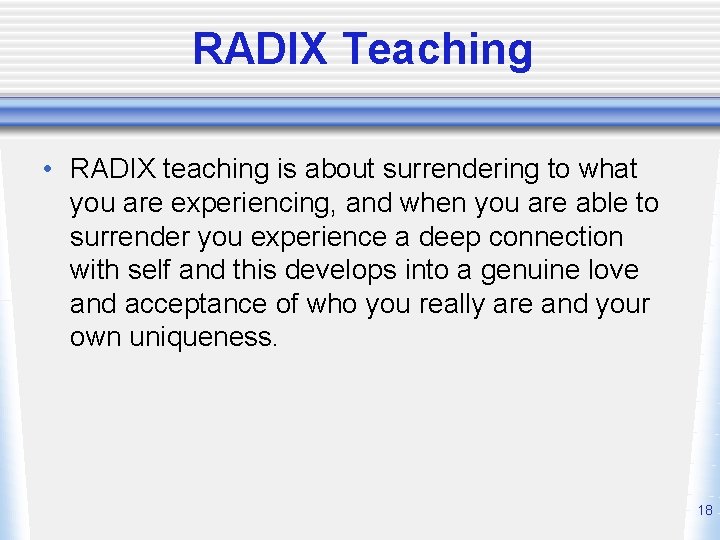 RADIX Teaching

• RADIX teaching is about surrendering to what you are experiencing, and when you are able to surrender you experience a deep connection with self and this develops into a genuine love and acceptance of who you really are and your own uniqueness.

18